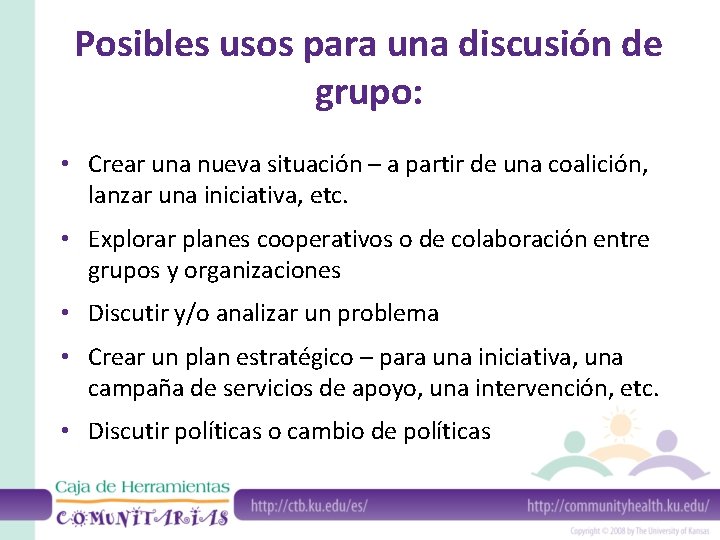 Posibles usos para una discusión de grupo:

• Crear una nueva situación – a partir de una coalición, lanzar una iniciativa, etc.

• Explorar planes cooperativos o de colaboración entre grupos y organizaciones

• Discutir y/o analizar un problema

• Crear un plan estratégico – para una iniciativa, una campaña de servicios de apoyo, una intervención, etc.

• Discutir políticas o cambio de políticas

Caja de Herramientas COMUNITARIAS

http://ctb.ku.edu/es/

http://communityhealth.ku.edu/

Copyright © 2008 by The University of Kansas